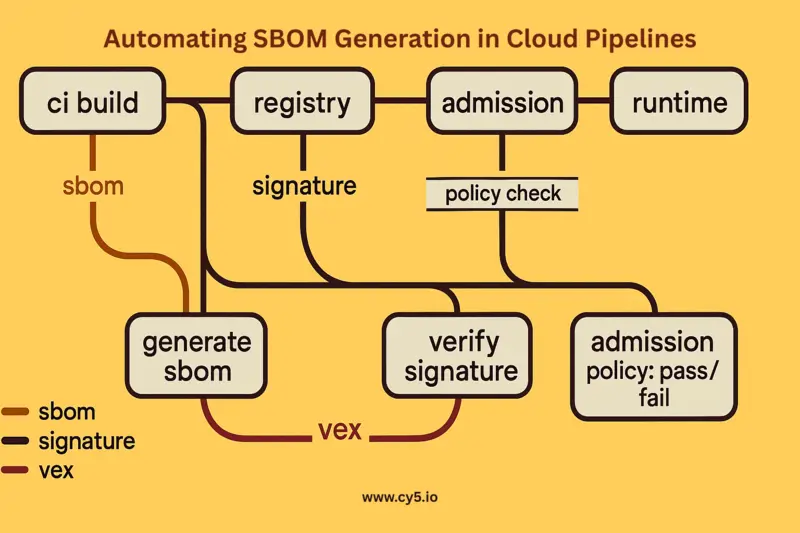 Automating SBOM Generation in Cloud Pipelines

ci build

registry

admission

runtime

sbom

signature

policy check

generate sbom

verify signature

admission policy: pass/ fail

vex

sbom
signature
vex

www.cy5.io